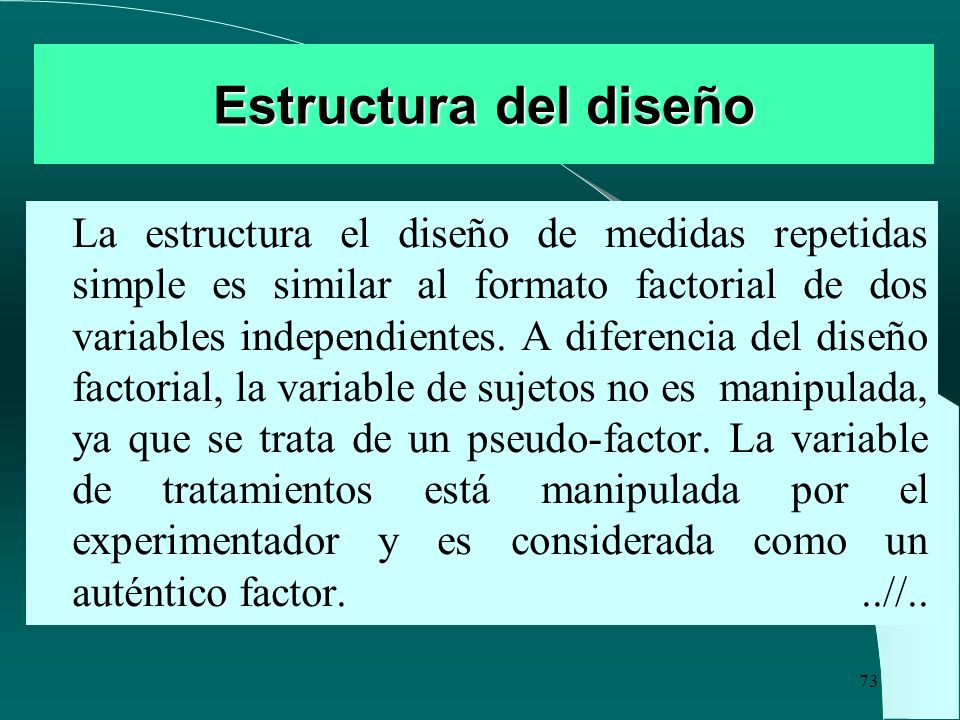 Estructura del diseño

La estructura el diseño de medidas repetidas simple es similar al formato factorial de dos variables independientes. A diferencia del diseño factorial, la variable de sujetos no es manipulada, ya que se trata de un pseudo-factor. La variable de tratamientos está manipulada por el experimentador y es considerada como un auténtico factor. ..//..

73